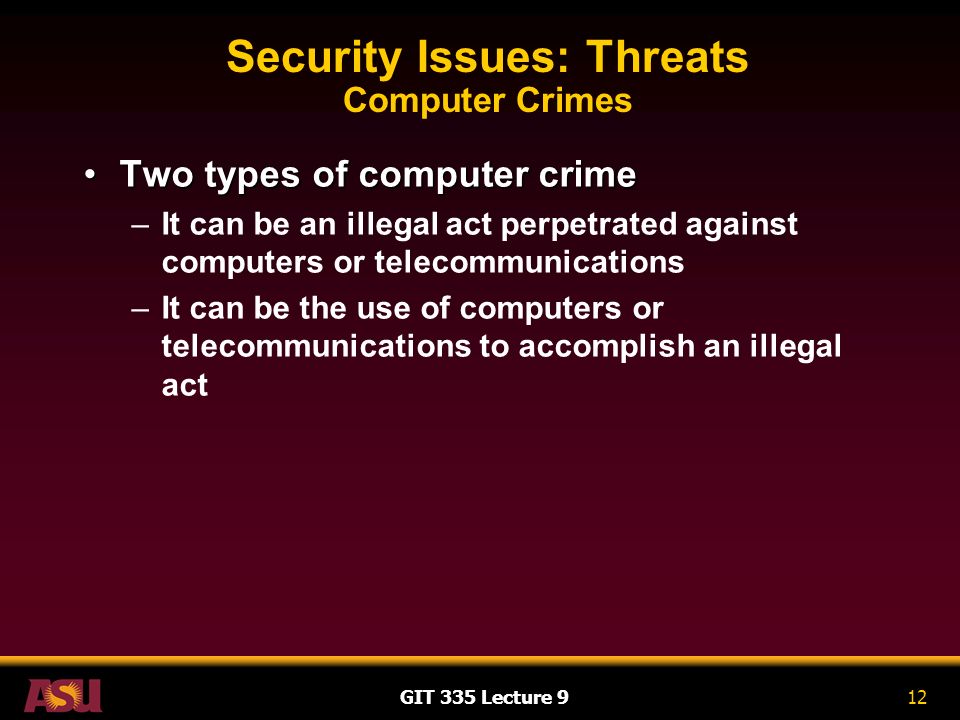 Security Issues: Threats
Computer Crimes

• Two types of computer crime
– It can be an illegal act perpetrated against computers or telecommunications
– It can be the use of computers or telecommunications to accomplish an illegal act

ASU

GIT 335 Lecture 9

12